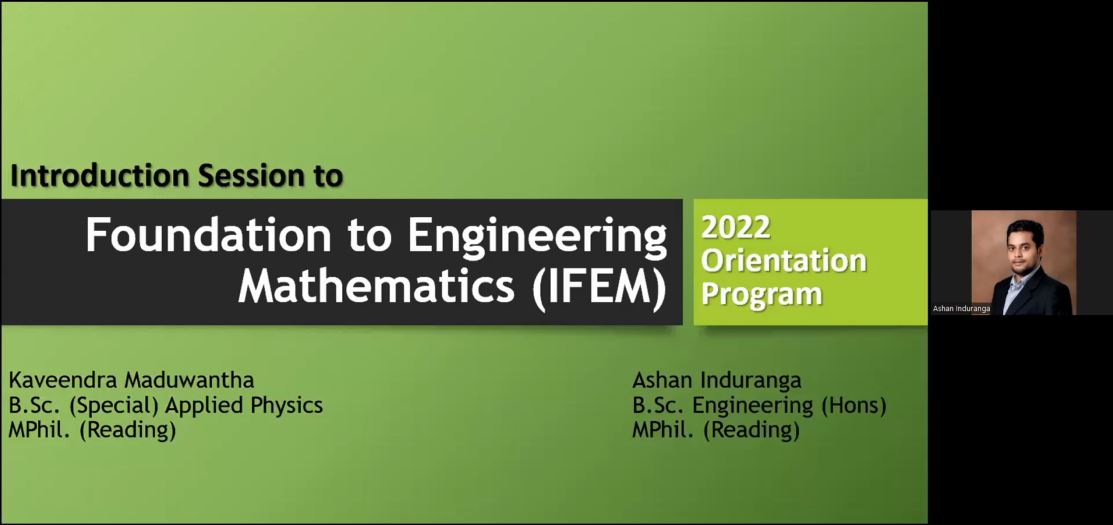 Introduction Session to

Foundation to Engineering Mathematics (IFEM)

2022 Orientation Program

Kaveendra Maduwantha
B.Sc. (Special) Applied Physics
MPhil. (Reading)

Ashan Induranga
B.Sc. Engineering (Hons)
MPhil. (Reading)

Ashan Induranga